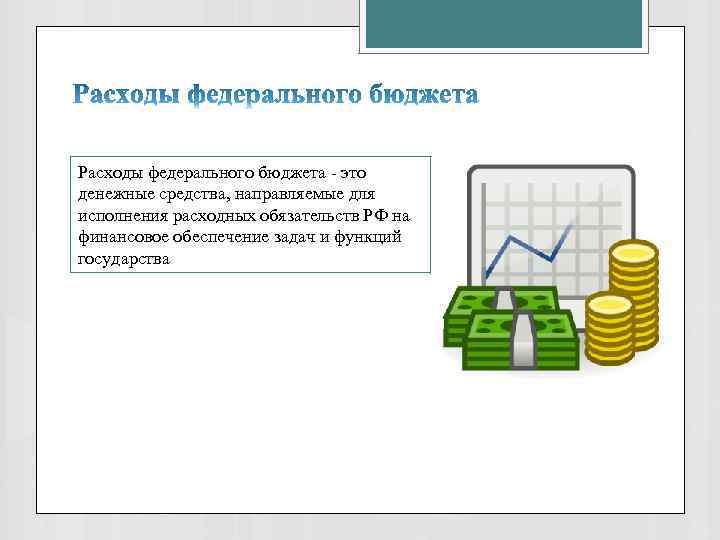 Расходы федерального бюджета

Расходы федерального бюджета - это денежные средства, направляемые для исполнения расходных обязательств РФ на финансовое обеспечение задач и функций государства